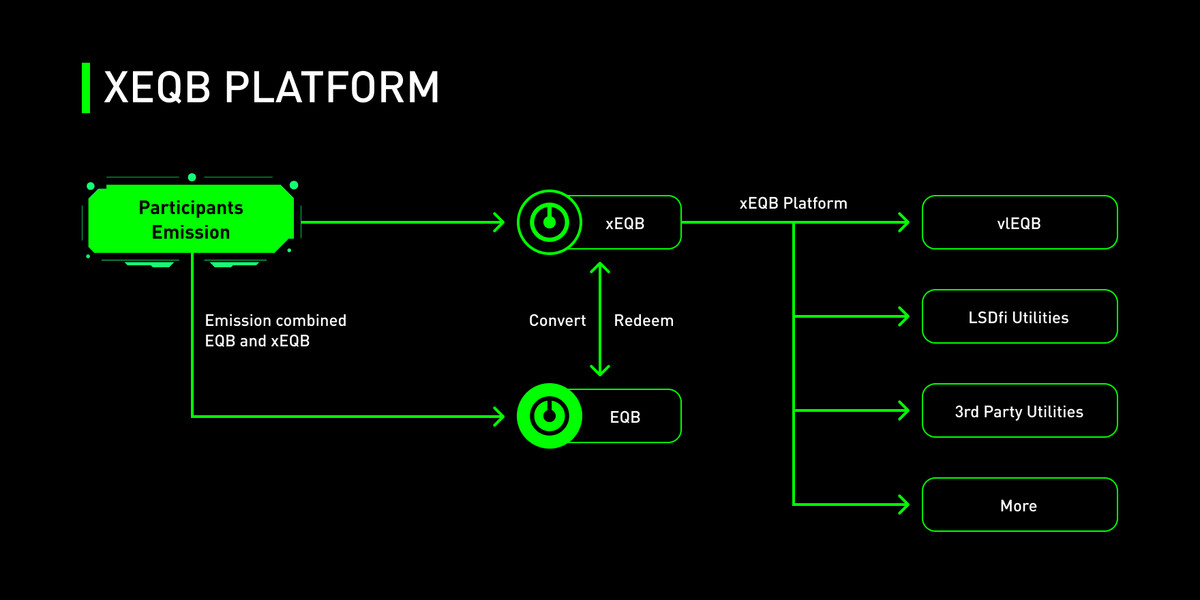 XEQB PLATFORM

Participants Emission

Emission combined EQB and xEQB

xEQB

Convert

Redeem

EQB

xEQB Platform

vlEQB

LSDfi Utilities

3rd Party Utilities

More